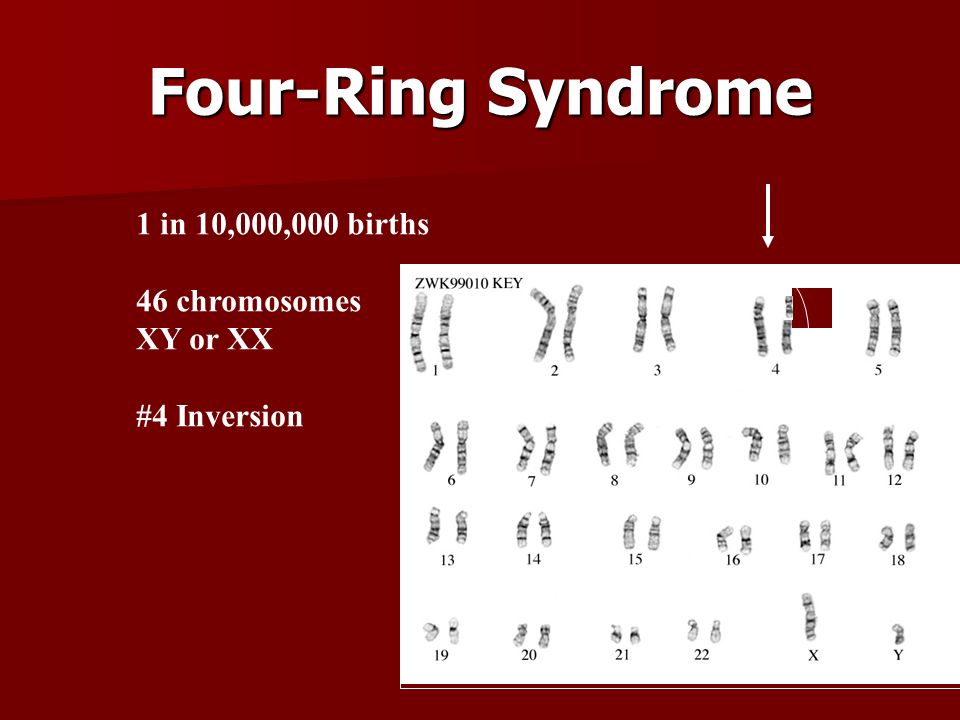 Four-Ring Syndrome

1 in 10,000,000 births

46 chromosomes
XY or XX

#4 Inversion

ZWK99010 KEY

1 2 3 4 5

6 7 8 9 10 11 12

13 14 15 16 17 18

19 20 21 22 X Y